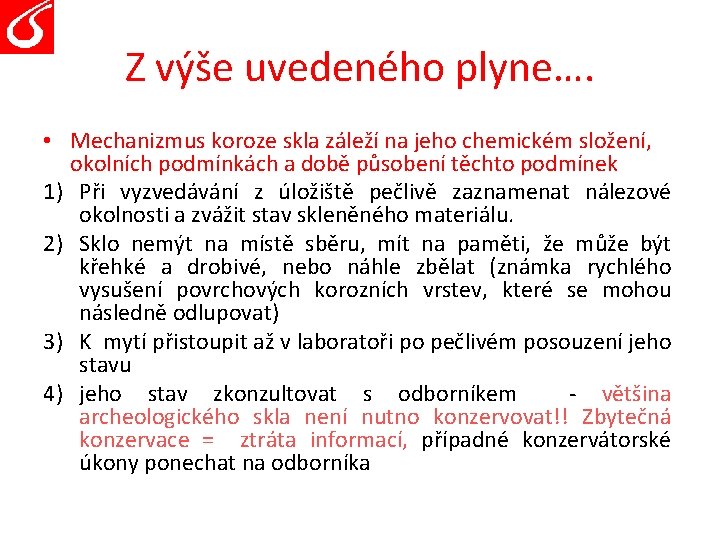 Z výše uvedeného plyne….

• Mechanizmus koroze skla záleží na jeho chemickém složení, okolních podmínkách a době působení těchto podmínek

1) Při vyzvedávání z úložiště pečlivě zaznamenat nálezové okolnosti a zvážit stav skleněného materiálu.

2) Sklo nemýt na místě sběru, mít na paměti, že může být křehké a drobivé, nebo náhle zbělat (známka rychlého vysušení povrchových korozních vrstev, které se mohou následně odlupovat)

3) K mytí přistoupit až v laboratoři po pečlivém posouzení jeho stavu

4) jeho stav zkonzultovat s odborníkem - většina archeologického skla není nutno konzervovat!! Zbytečná konzervace = ztráta informací, případné konzervátorské úkony ponechat na odborníka